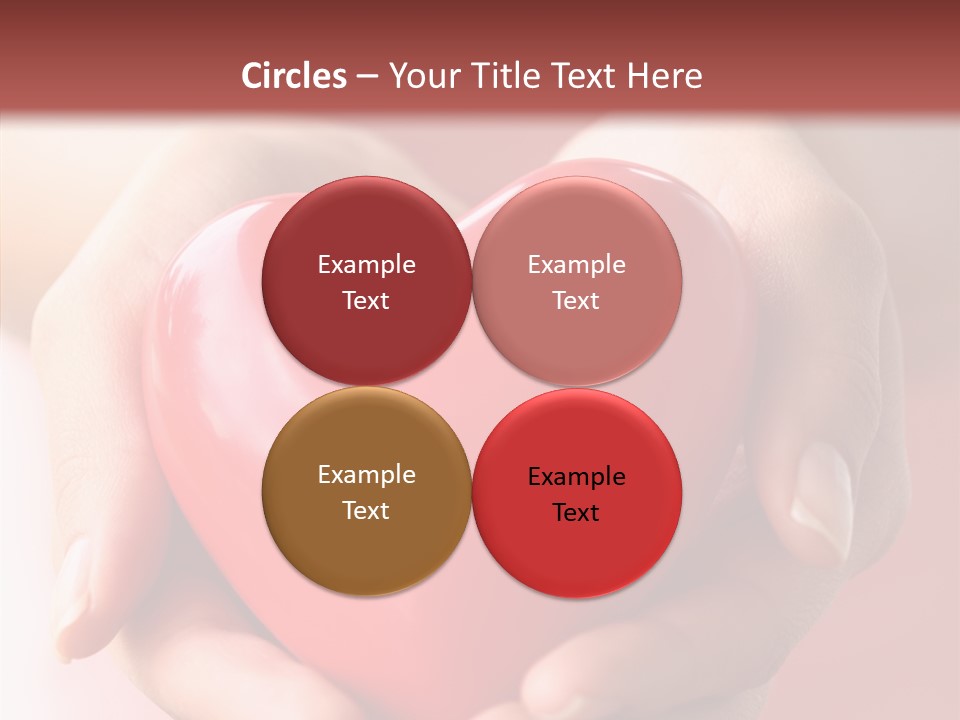 Circles – Your Title Text Here

Example Text

Example Text

Example Text

Example Text